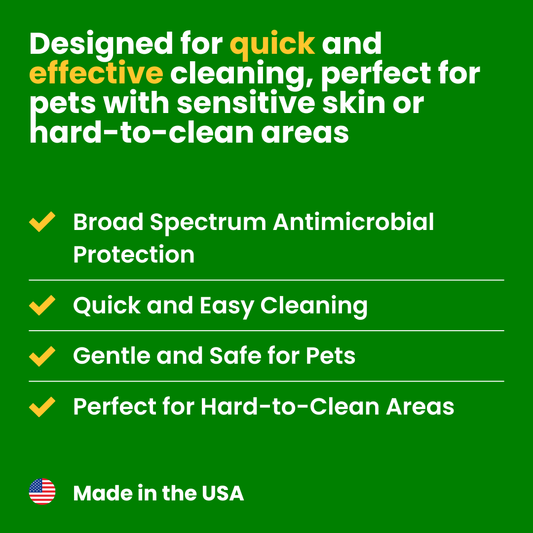 Designed for quick and effective cleaning, perfect for pets with sensitive skin or hard-to-clean areas

Broad Spectrum Antimicrobial Protection

Quick and Easy Cleaning

Gentle and Safe for Pets

Perfect for Hard-to-Clean Areas

Made in the USA